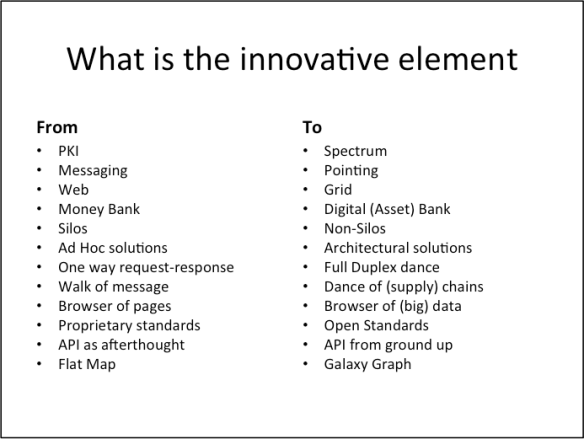 What is the innovative element

From
• PKI
• Messaging
• Web
• Money Bank
• Silos
• Ad Hoc solutions
• One way request-response
• Walk of message
• Browser of pages
• Proprietary standards
• API as afterthought
• Flat Map

To
• Spectrum
• Pointing
• Grid
• Digital (Asset) Bank
• Non-Silos
• Architectural solutions
• Full Duplex dance
• Dance of (supply) chains
• Browser of (big) data
• Open Standards
• API from ground up
• Galaxy Graph